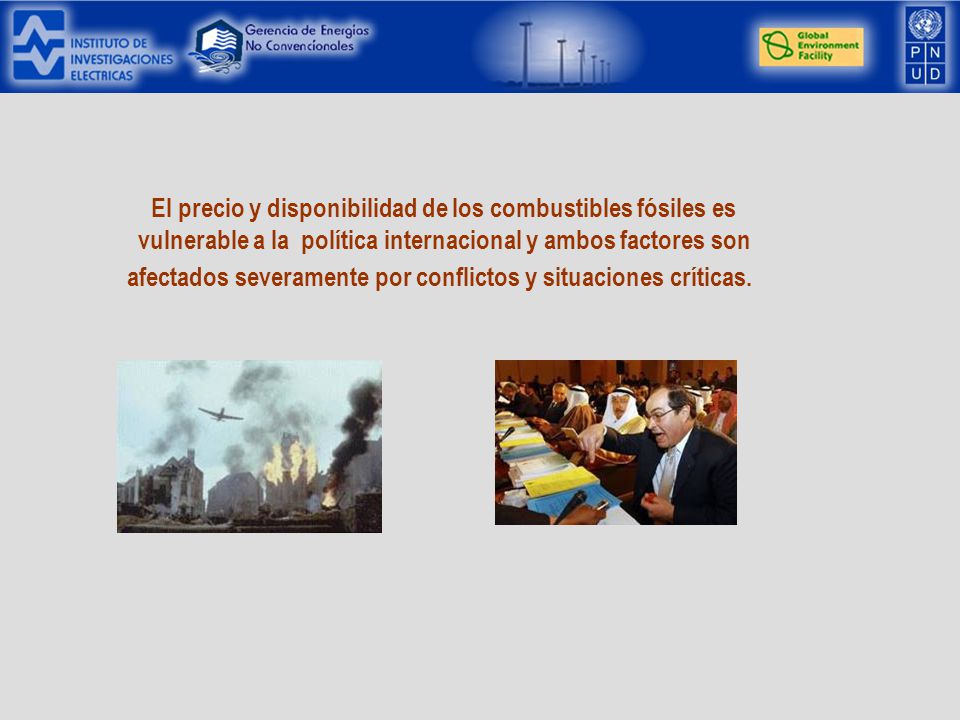 INSTITUTO DE INVESTIGACIONES ELECTRICAS

Gerencia de Energías No Convencionales

Global Environment Facility

P N U D

El precio y disponibilidad de los combustibles fósiles es vulnerable a la política internacional y ambos factores son afectados severamente por conflictos y situaciones críticas.